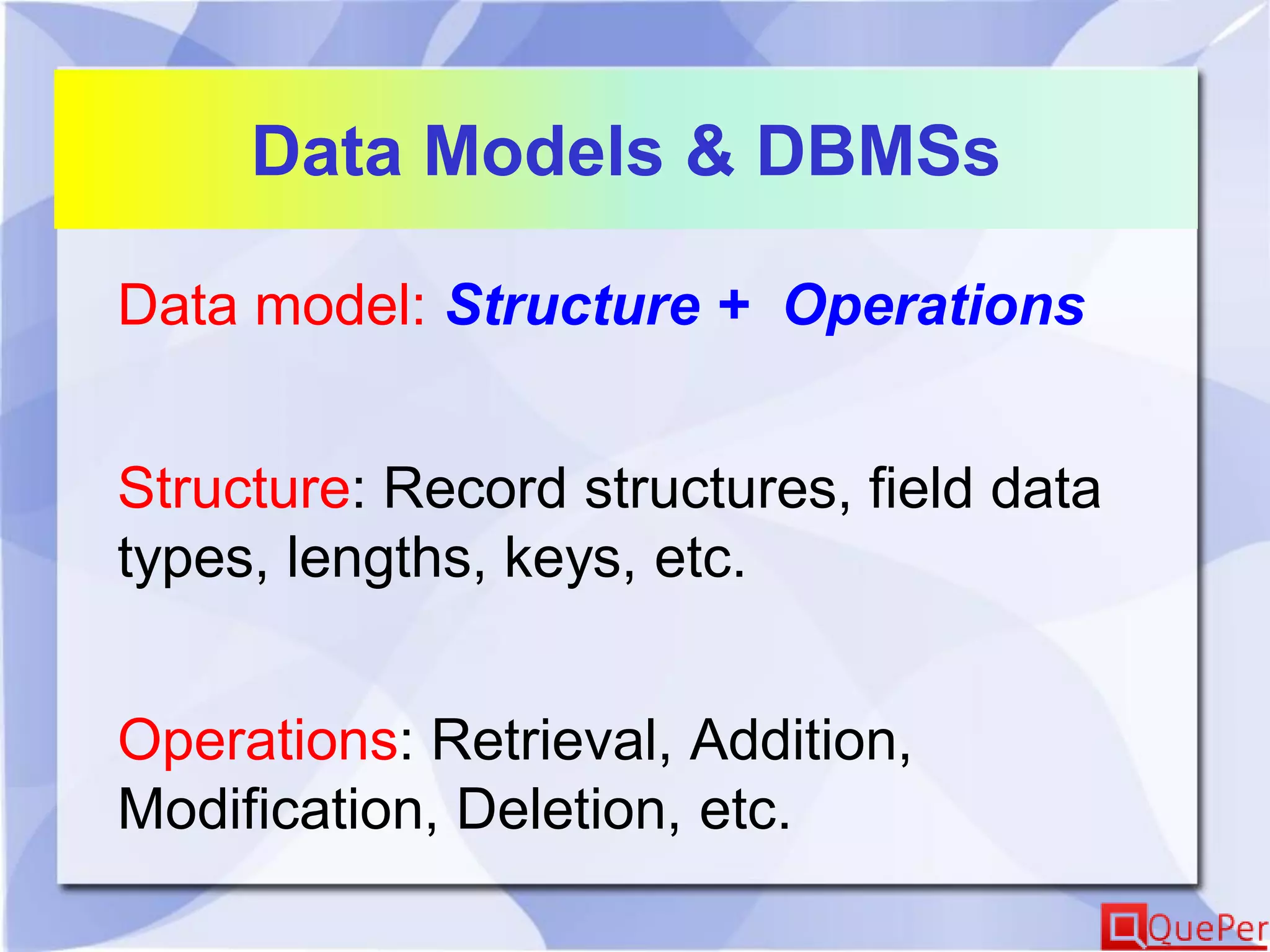 Data Models & DBMSs

Data model: Structure + Operations

Structure: Record structures, field data types, lengths, keys, etc.

Operations: Retrieval, Addition, Modification, Deletion, etc.

QuePer